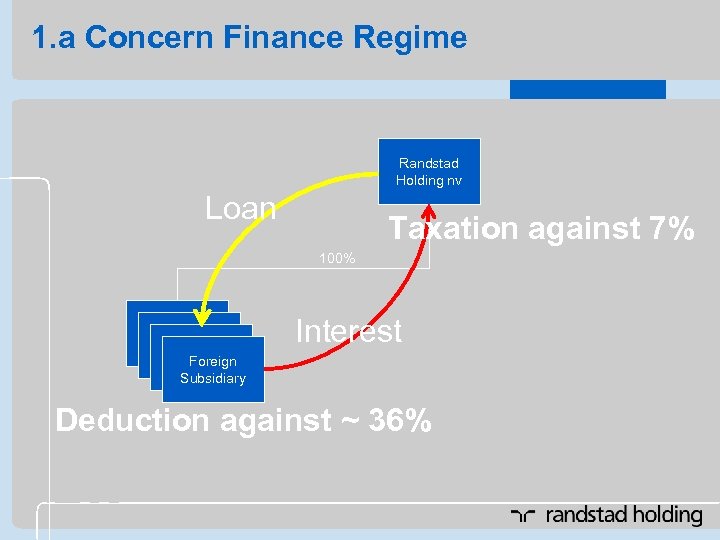 1.a Concern Finance Regime

Randstad Holding nv

Loan

Taxation against 7%

100%

Interest

Foreign Subsidiary

Deduction against ~ 36%

randstad holding